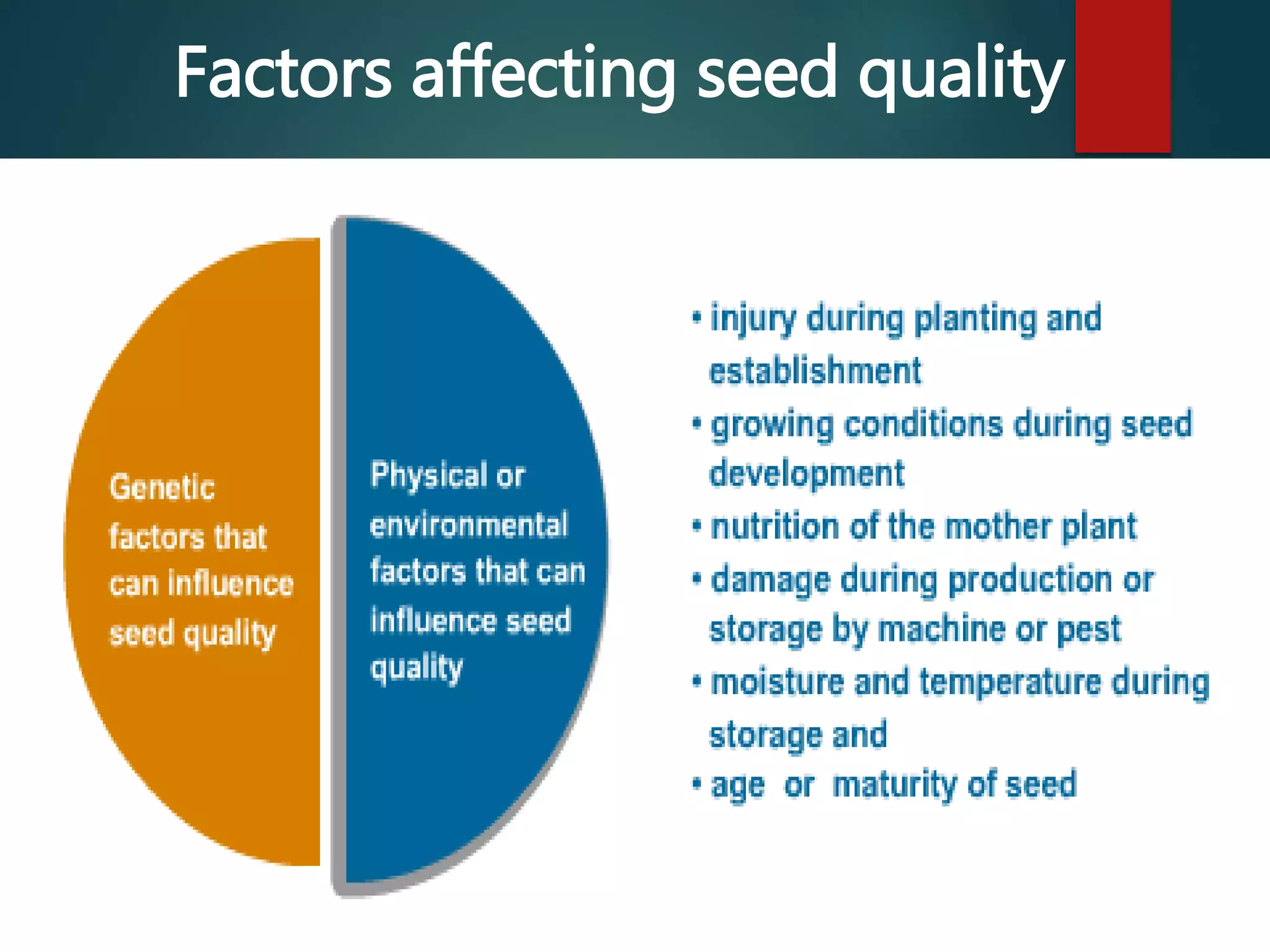 Factors affecting seed quality

Genetic factors that can influence seed quality

Physical or environmental factors that can influence seed quality

• injury during planting and establishment
• growing conditions during seed development
• nutrition of the mother plant
• damage during production or storage by machine or pest
• moisture and temperature during storage and
• age or maturity of seed